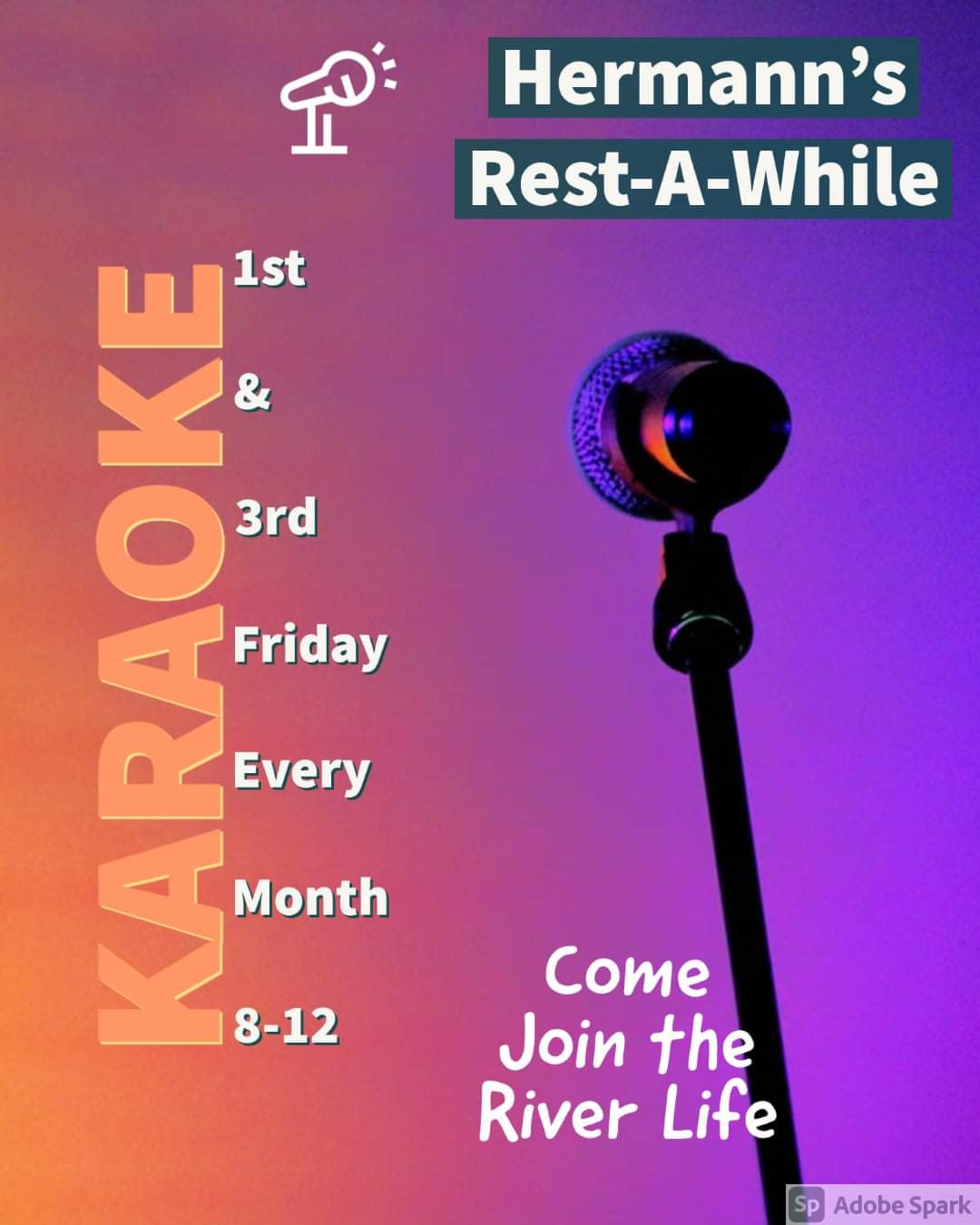 Hermann's
Rest-A-While

KARAOKE

1st
&
3rd
Friday
Every
Month
8-12

Come
Join the
River Life

Sp Adobe Spark